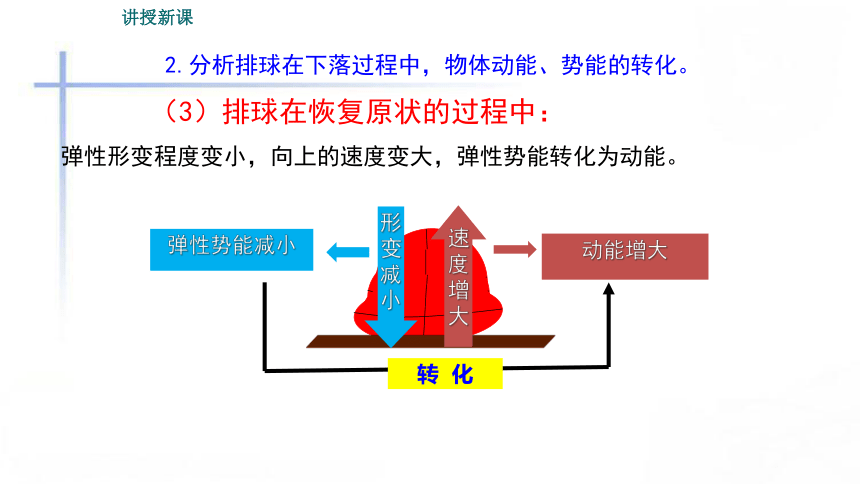 讲授新课

2. 分析排球在下落过程中，物体动能、势能的转化。

（3）排球在恢复原状的过程中：

弹性形变程度变小，向上的速度变大，弹性势能转化为动能。

弹性势能减小

形变减小

速度增大

动能增大

转 化